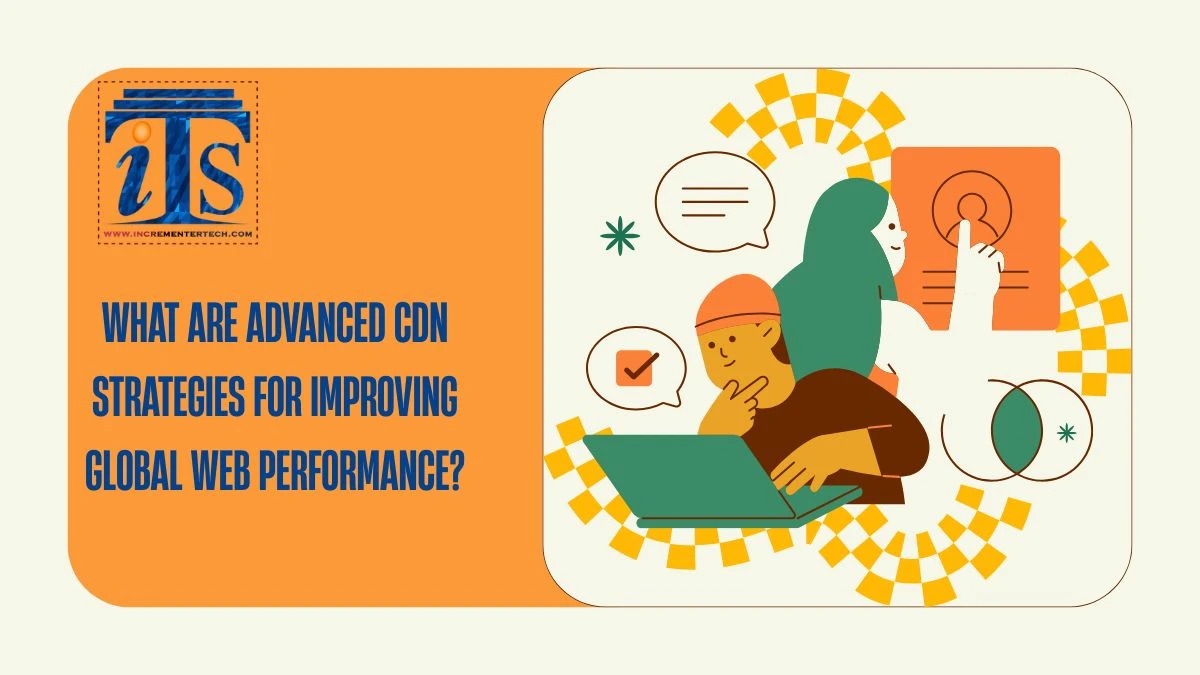 iTS
WWW.INCREMENTERTECH.COM

WHAT ARE ADVANCED CDN STRATEGIES FOR IMPROVING GLOBAL WEB PERFORMANCE?